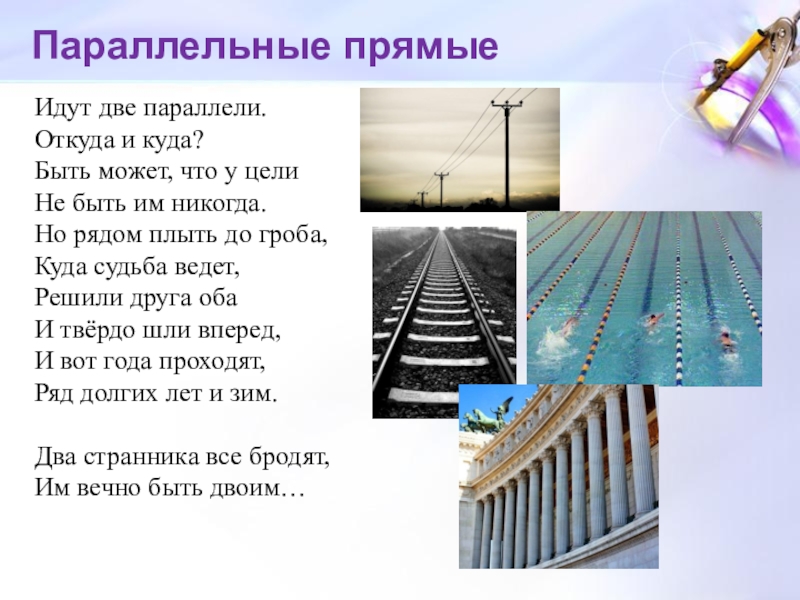 Параллельные прямые

Идут две параллели.
Откуда и куда?
Быть может, что у цели
Не быть им никогда.
Но рядом плыть до гроба,
Куда судьба ведет,
Решили друга оба
И твёрдо шли вперед,
И вот года проходят,
Ряд долгих лет и зим.

Два странника все бродят,
Им вечно быть двоим…